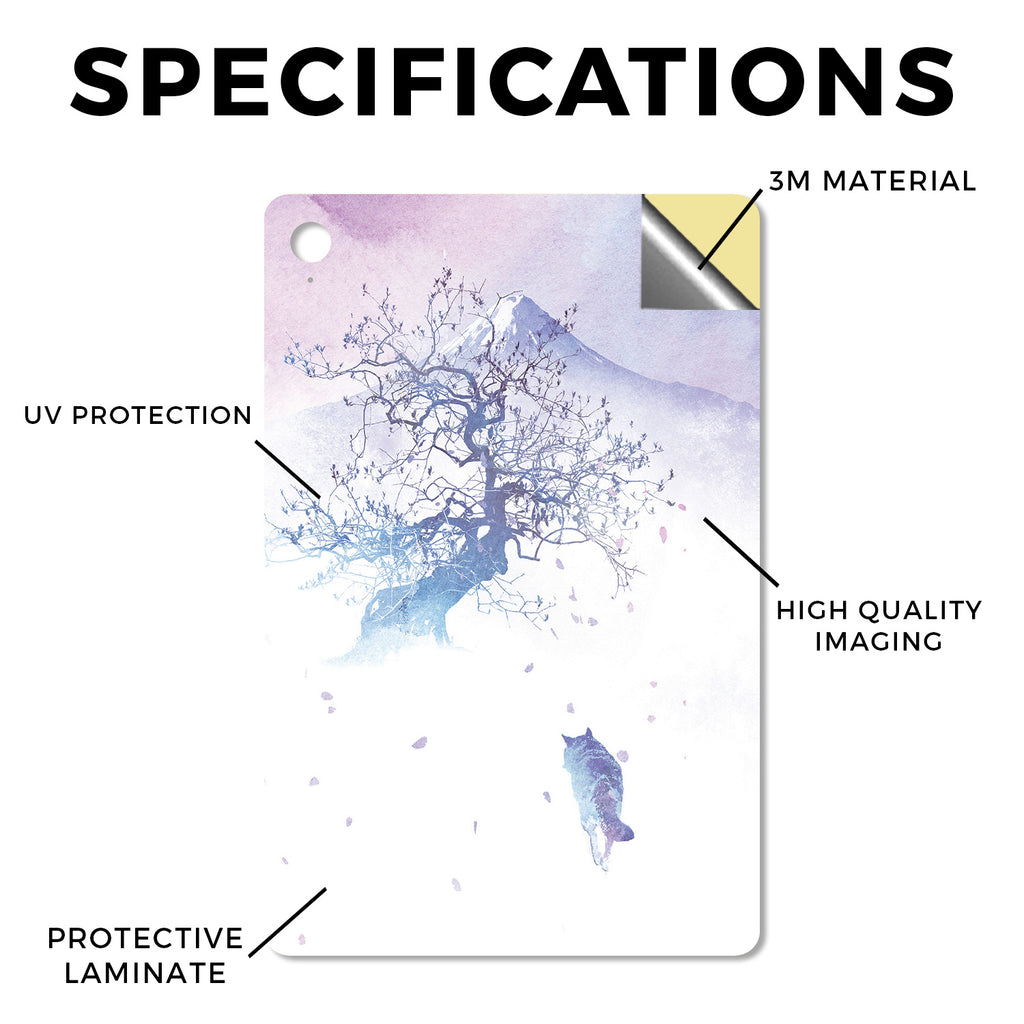 SPECIFICATIONS

3M MATERIAL

UV PROTECTION

HIGH QUALITY IMAGING

PROTECTIVE LAMINATE